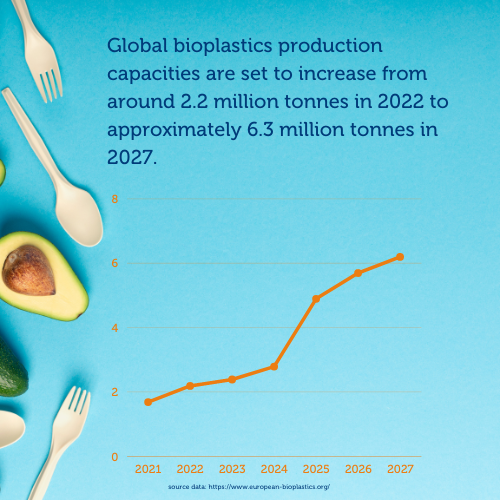 Global bioplastics production capacities are set to increase from around 2.2 million tonnes in 2022 to approximately 6.3 million tonnes in 2027.

8
6
4
2
0
2021 2022 2023 2024 2025 2026 2027

source data: https://www.european-bioplastics.org/